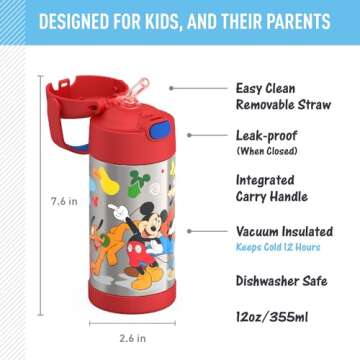 DESIGNED FOR KIDS, AND THEIR PARENTS

7.6 in

2.6 in

Easy Clean Removable Straw

Leak-proof
(When Closed)

Integrated Carry Handle

Vacuum Insulated
Keeps Cold 12 Hours

Dishwasher Safe

12oz/355ml